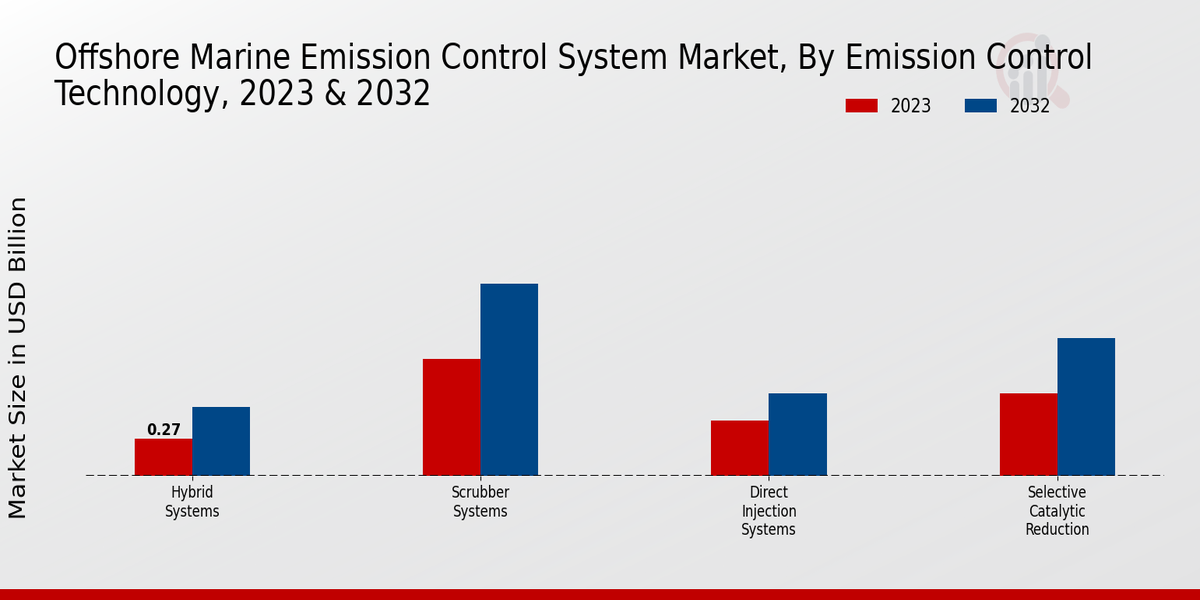 Offshore Marine Emission Control System Market, By Emission Control Technology, 2023 & 2032

2023 2032

Market Size in USD Billion

0.27

Hybrid Systems

Scrubber Systems

Direct Injection Systems

Selective Catalytic Reduction